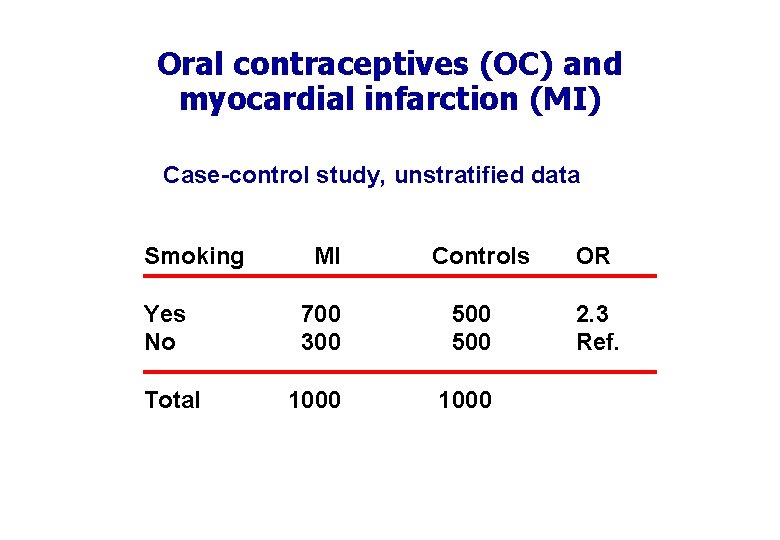 Oral contraceptives (OC) and myocardial infarction (MI)

Case-control study, unstratified data

| Smoking | MI | Controls | OR |
|---|---|---|---|
| Yes | 700 | 500 | 2.3 |
| No | 300 | 500 | Ref. |
| Total | 1000 | 1000 | |